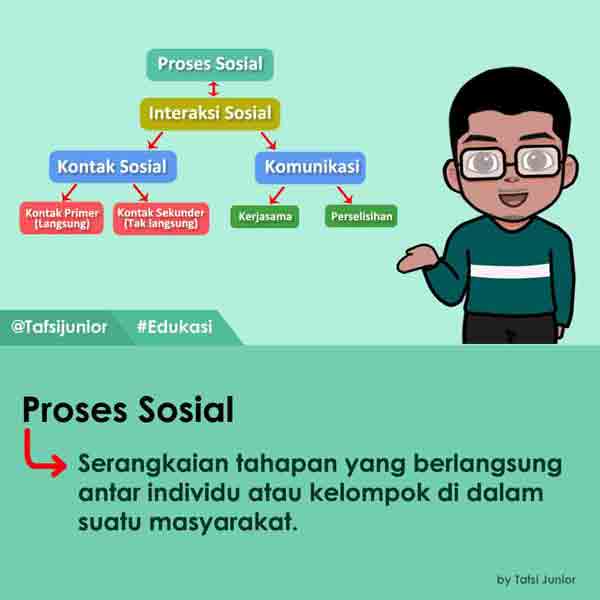 Proses Sosial

Interaksi Sosial

Kontak Sosial

Komunikasi

Kontak Primer (Langsung)

Kontak Sekunder (Tak langsung)

Kerjasama

Perselisihan

@Tafsijunior

#Edukasi

Proses Sosial

Serangkaian tahapan yang berlangsung antar individu atau kelompok di dalam suatu masyarakat.

by Tafsi Junior